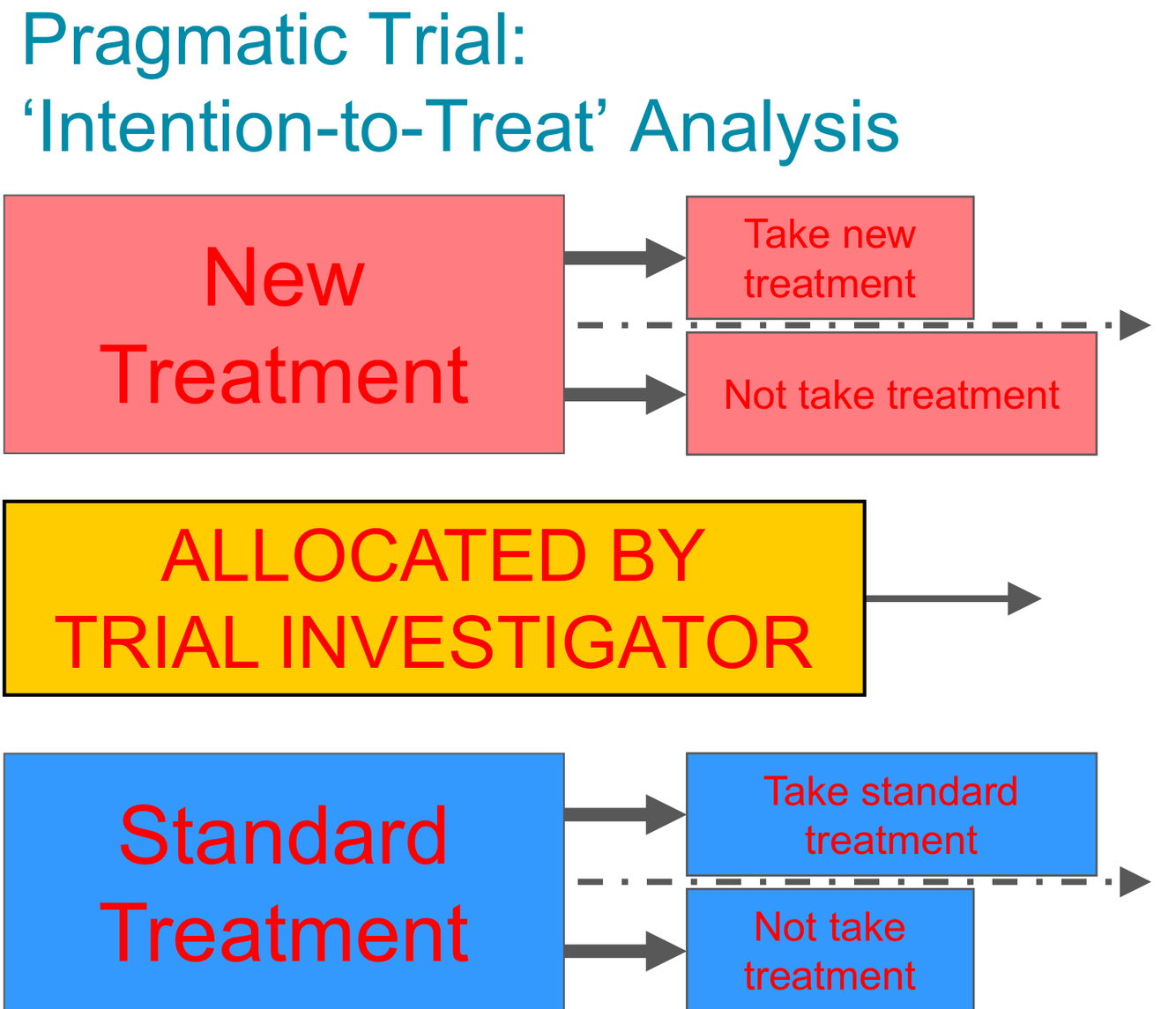 Pragmatic Trial:
‘Intention-to-Treat’ Analysis

New Treatment

Take new treatment

Not take treatment

ALLOCATED BY TRIAL INVESTIGATOR

Standard Treatment

Take standard treatment

Not take treatment